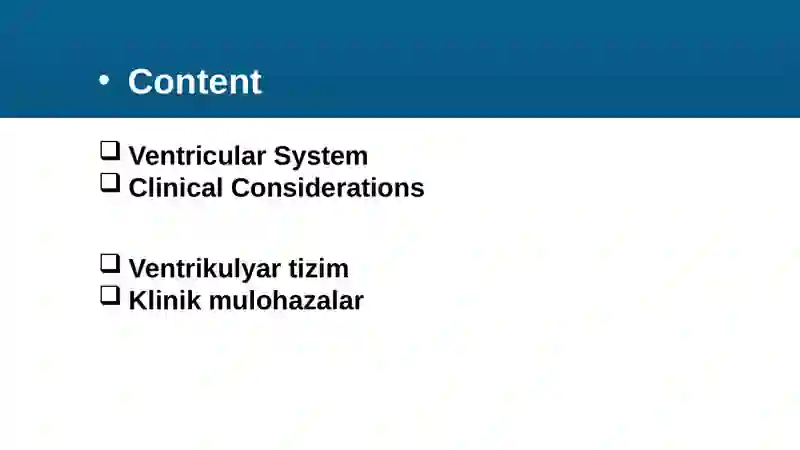 • Content

❑ Ventricular System
❑ Clinical Considerations

❑ Ventrikulyar tizim
❑ Klinik mulohazalar